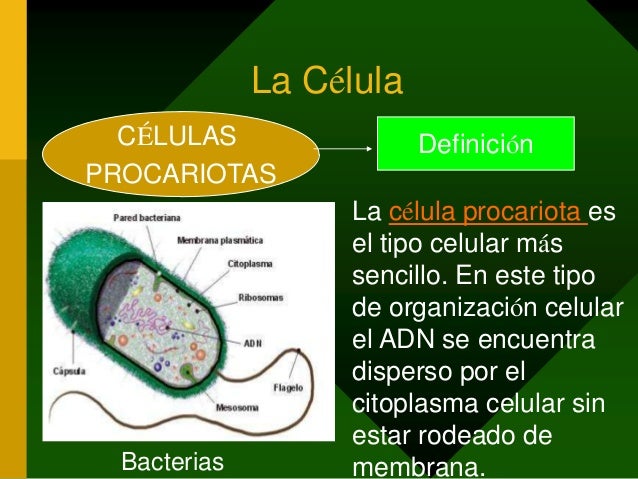 La Célula

CÉLULAS PROCARIOTAS

Definición

Pared bacteriana
Membrana plasmática
Citoplasma
Ribosomas
ADN
Cápsula
Flagelo
Mesosoma

Bacterias

La célula procariota es el tipo celular más sencillo. En este tipo de organización celular el ADN se encuentra disperso por el citoplasma celular sin estar rodeado de membrana.